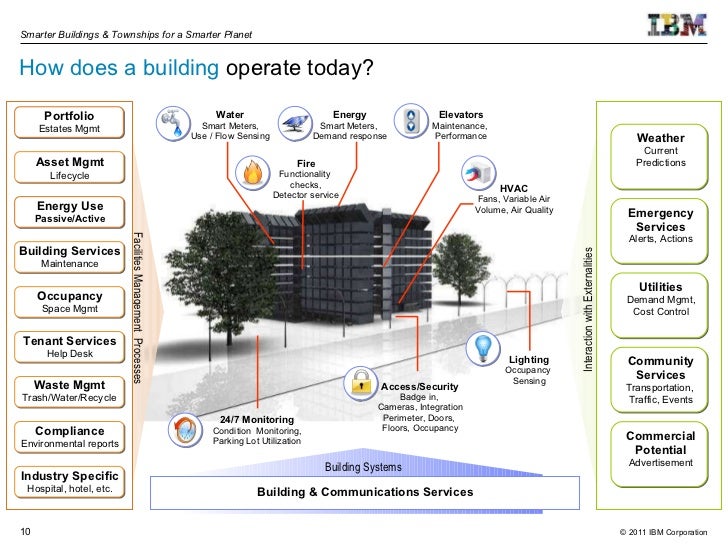 Smarter Buildings & Townships for a Smarter Planet

IBM

How does a building operate today?

Portfolio
Estates Mgmt

Asset Mgmt
Lifecycle

Energy Use
Passive/Active

Building Services
Maintenance

Occupancy
Space Mgmt

Tenant Services
Help Desk

Waste Mgmt
Trash/Water/Recycle

Compliance
Environmental reports

Industry Specific
Hospital, hotel, etc.

Facilities Management Processes

Water
Smart Meters, Use / Flow Sensing

Energy
Smart Meters, Demand response

Elevators
Maintenance, Performance

Fire
Functionality checks, Detector service

HVAC
Fans, Variable Air Volume, Air Quality

Lighting
Occupancy Sensing

Access/Security
Badge in, Cameras, Integration Perimeter, Doors, Floors, Occupancy

24/7 Monitoring
Condition Monitoring, Parking Lot Utilization

Building Systems

Building & Communications Services

Interaction with Externalities

Weather
Current Predictions

Emergency Services
Alerts, Actions

Utilities
Demand Mgmt, Cost Control

Community Services
Transportation, Traffic, Events

Commercial Potential
Advertisement

10

© 2011 IBM Corporation